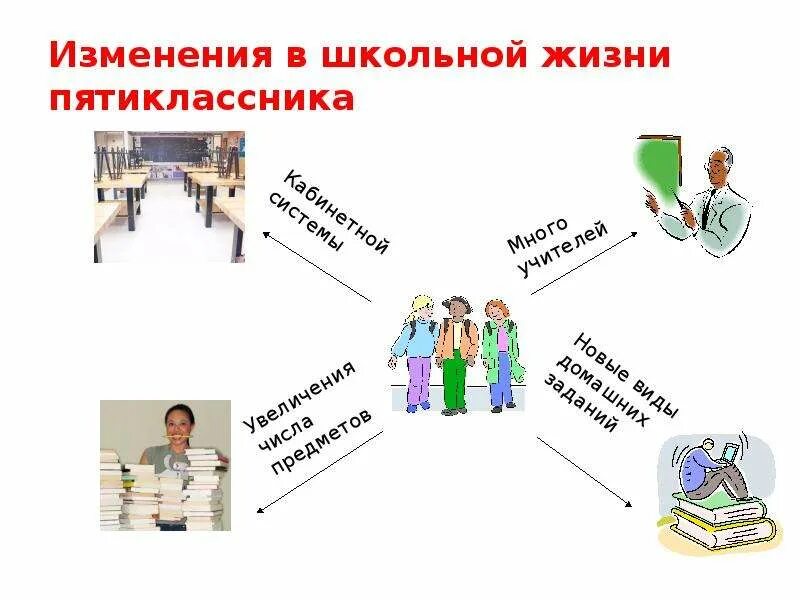 Изменения в школьной жизни пятиклассника

Кабинетной системы

Много учителей

Увеличения числа предметов

Новые виды домашних заданий